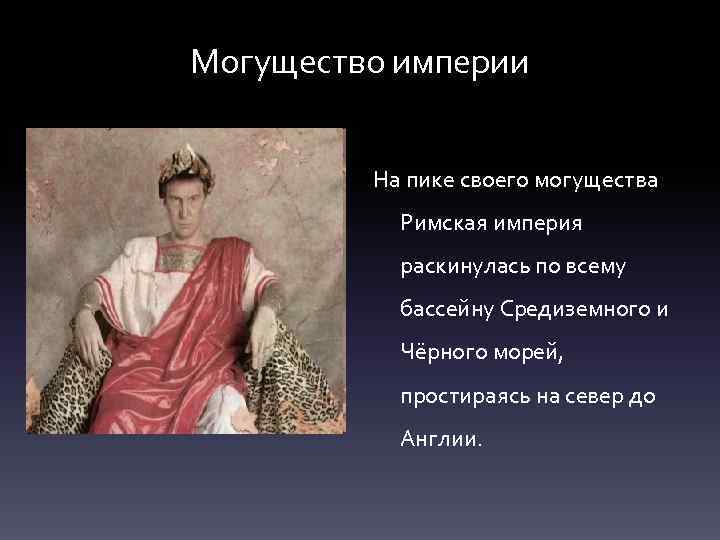 Могущество империи

На пике своего могущества Римская империя раскинулась по всему бассейну Средиземного и Чёрного морей, простираясь на север до Англии.